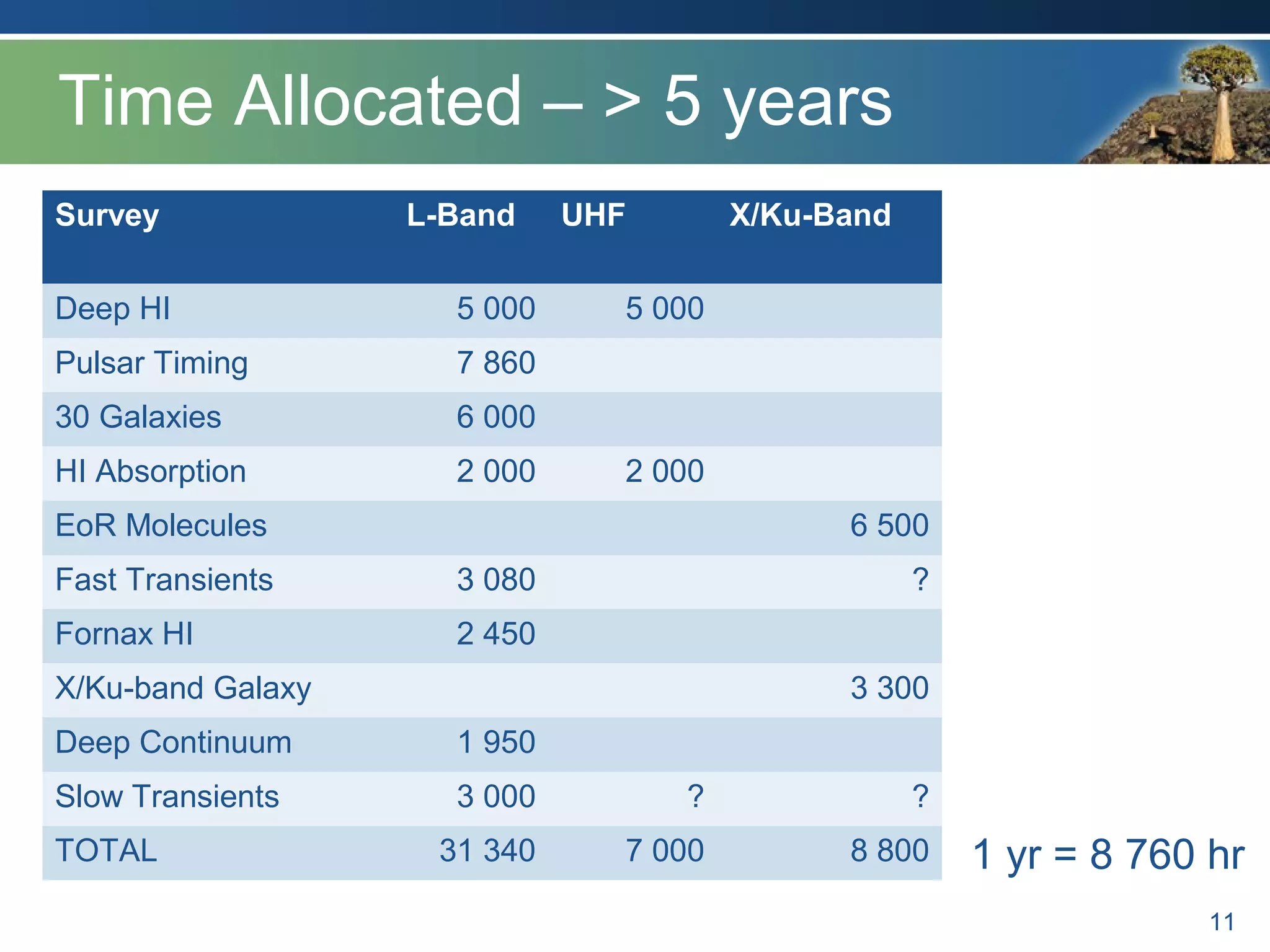 Time Allocated – > 5 years

| Survey | L-Band | UHF | X/Ku-Band |
|---|---|---|---|
| Deep HI | 5 000 | 5 000 | |
| Pulsar Timing | 7 860 | | |
| 30 Galaxies | 6 000 | | |
| HI Absorption | 2 000 | 2 000 | |
| EoR Molecules | | | 6 500 |
| Fast Transients | 3 080 | | ? |
| Fornax HI | 2 450 | | |
| X/Ku-band Galaxy | | | 3 300 |
| Deep Continuum | 1 950 | | |
| Slow Transients | 3 000 | ? | ? |
| TOTAL | 31 340 | 7 000 | 8 800 |

1 yr = 8 760 hr

11